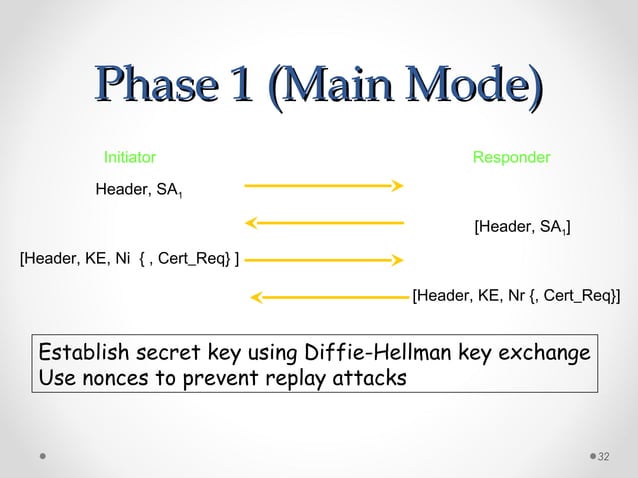 Phase 1 (Main Mode)

Initiator

Responder

Header, $SA_1$

[Header, $SA_1$]

[Header, KE, Ni { , Cert_Req} ]

[Header, KE, Nr {, Cert_Req}]

Establish secret key using Diffie-Hellman key exchange
Use nonces to prevent replay attacks

32